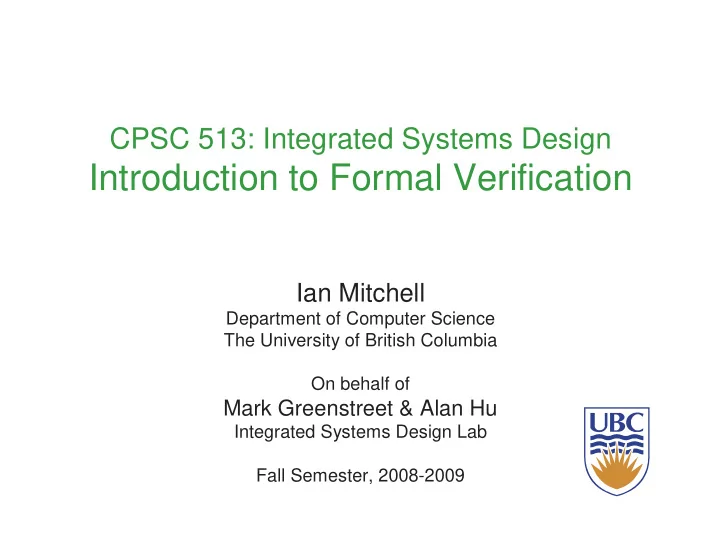 CPSC 513: Integrated Systems Design
Introduction to Formal Verification

Ian Mitchell
Department of Computer Science
The University of British Columbia

On behalf of
Mark Greenstreet & Alan Hu
Integrated Systems Design Lab

Fall Semester, 2008-2009

UBC